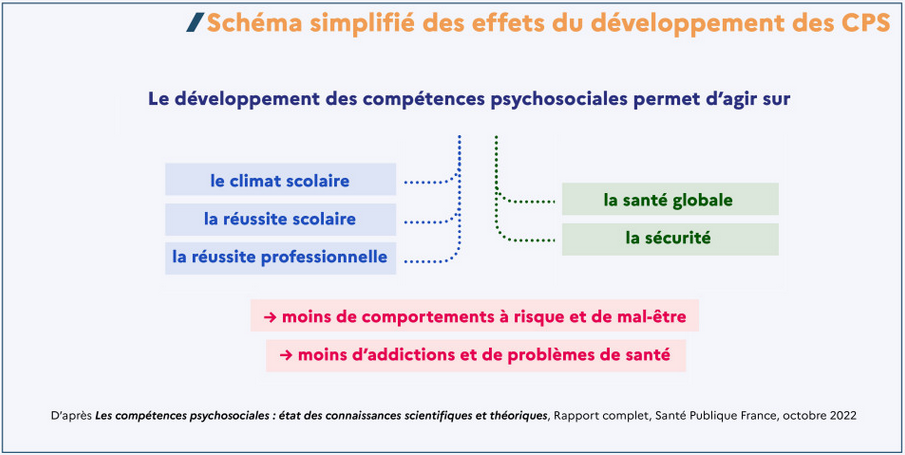 Schéma simplifié des effets du développement des CPS

Le développement des compétences psychosociales permet d'agir sur

le climat scolaire

la réussite scolaire

la réussite professionnelle

la santé globale

la sécurité

→ moins de comportements à risque et de mal-être

→ moins d'addictions et de problèmes de santé

D'après Les compétences psychosociales : état des connaissances scientifiques et théoriques, Rapport complet, Santé Publique France, octobre 2022